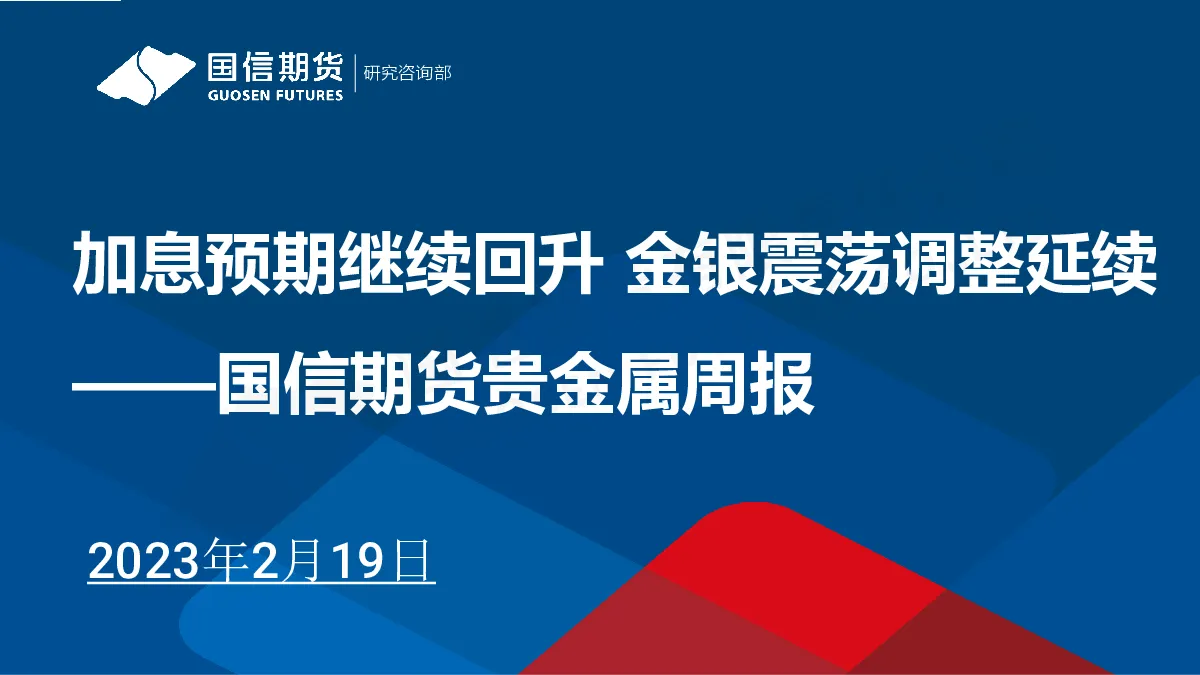 国信期货
GUOSEN FUTURES
研究咨询部

加息预期继续回升 金银震荡调整延续
——国信期货贵金属周报

2023年2月19日